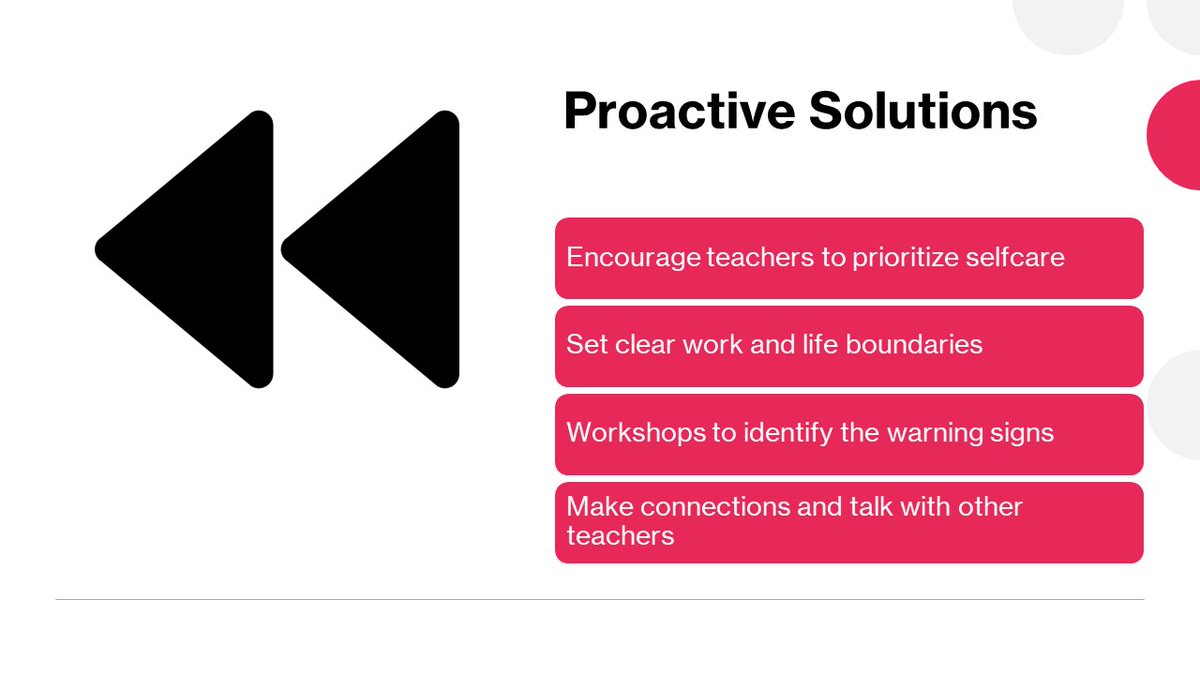 Proactive Solutions

Encourage teachers to prioritize selfcare

Set clear work and life boundaries

Workshops to identify the warning signs

Make connections and talk with other teachers